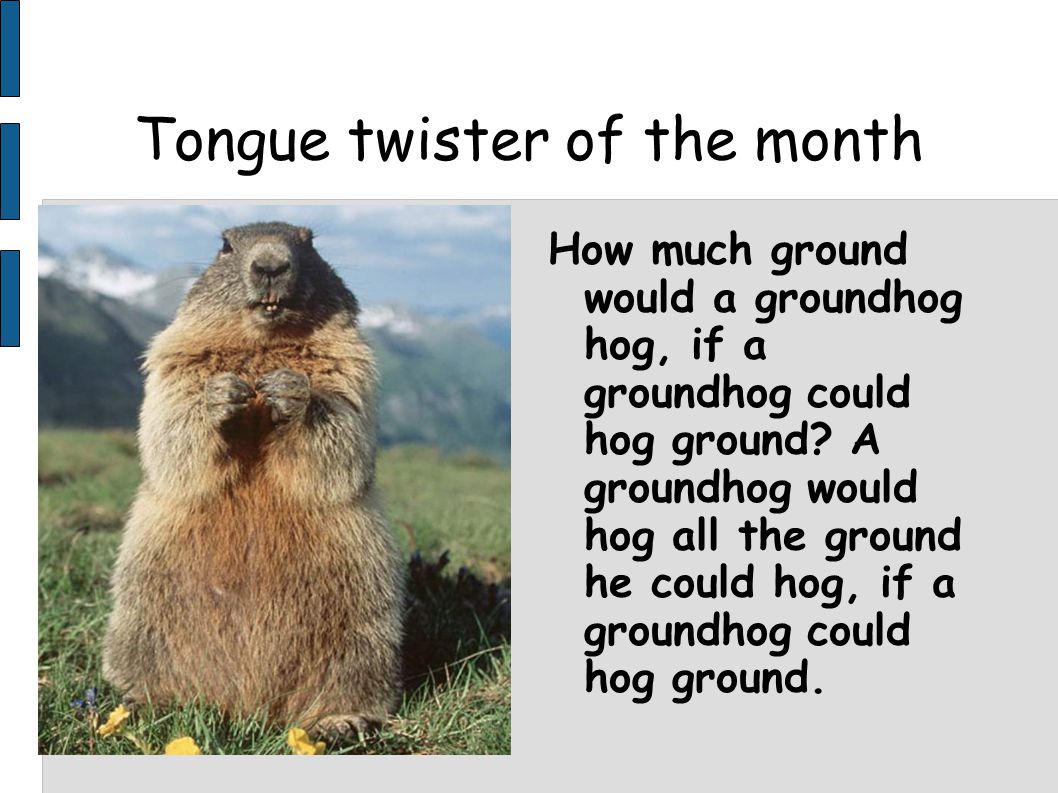 Tongue twister of the month

How much ground would a groundhog hog, if a groundhog could hog ground? A groundhog would hog all the ground he could hog, if a groundhog could hog ground.